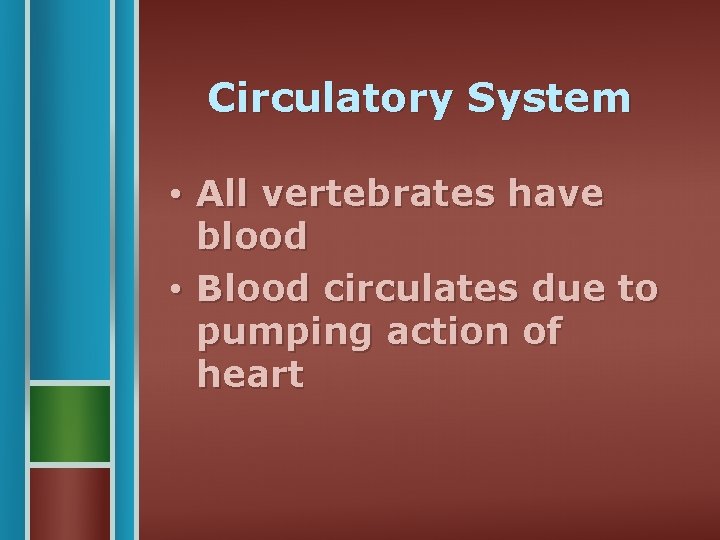 Circulatory System

• All vertebrates have blood
• Blood circulates due to pumping action of heart